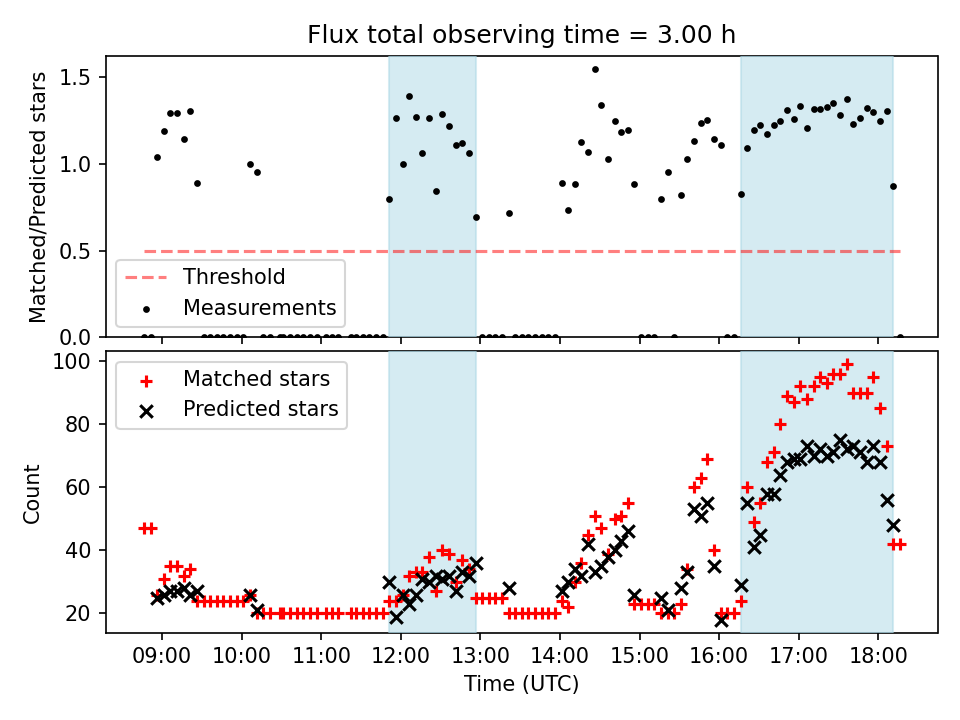 Flux total observing time = 3.00 h

Matched/Predicted stars

1.5
1.0
0.5
0.0

Threshold
Measurements

Count

100
80
60
40
20

Matched stars
Predicted stars

09:00
10:00
11:00
12:00
13:00
14:00
15:00
16:00
17:00
18:00

Time (UTC)